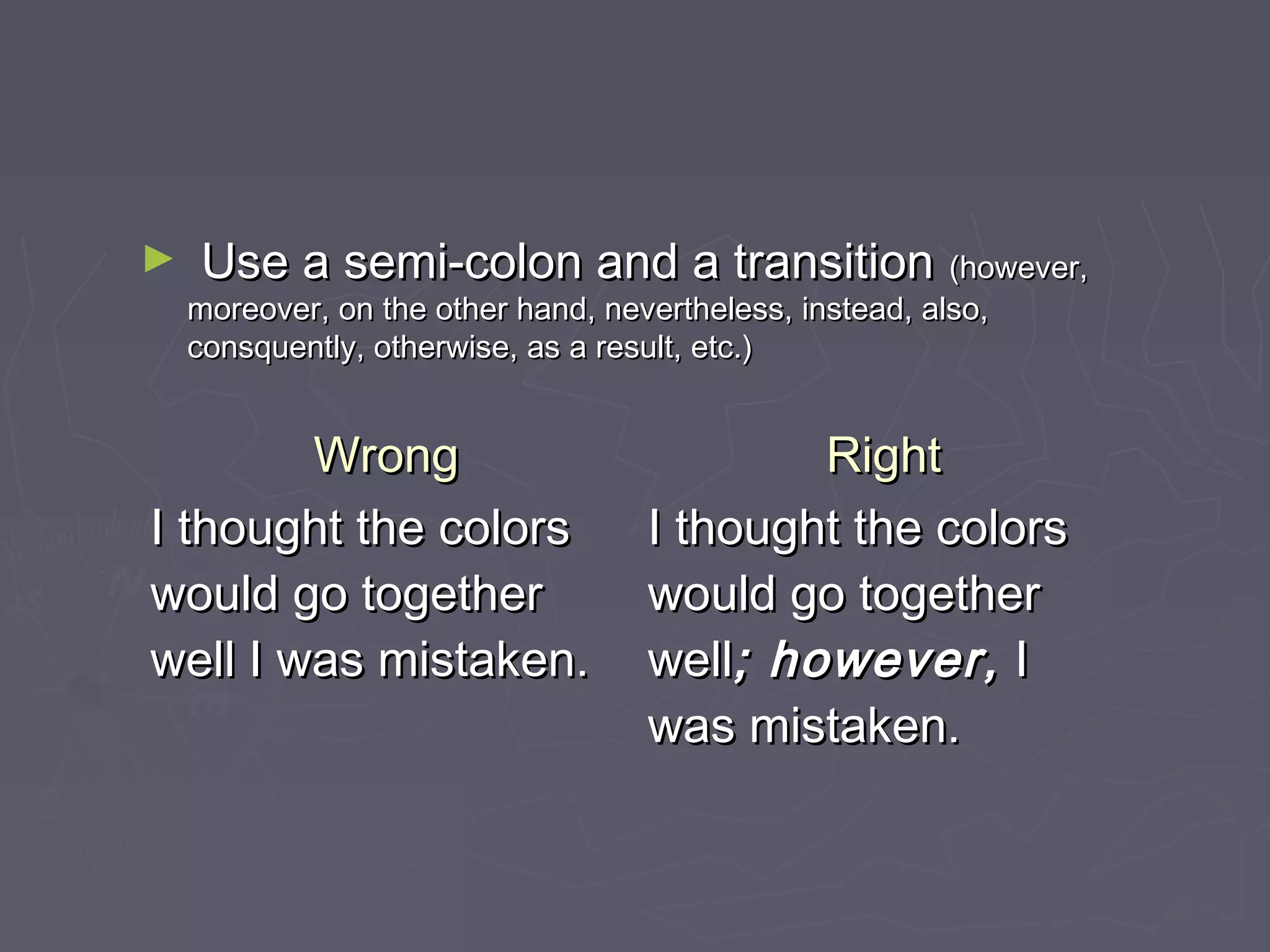 ► Use a semi-colon and a transition (however, moreover, on the other hand, nevertheless, instead, also, consquently, otherwise, as a result, etc.)

Wrong

I thought the colors would go together well I was mistaken.

Right

I thought the colors would go together well; however, I was mistaken.